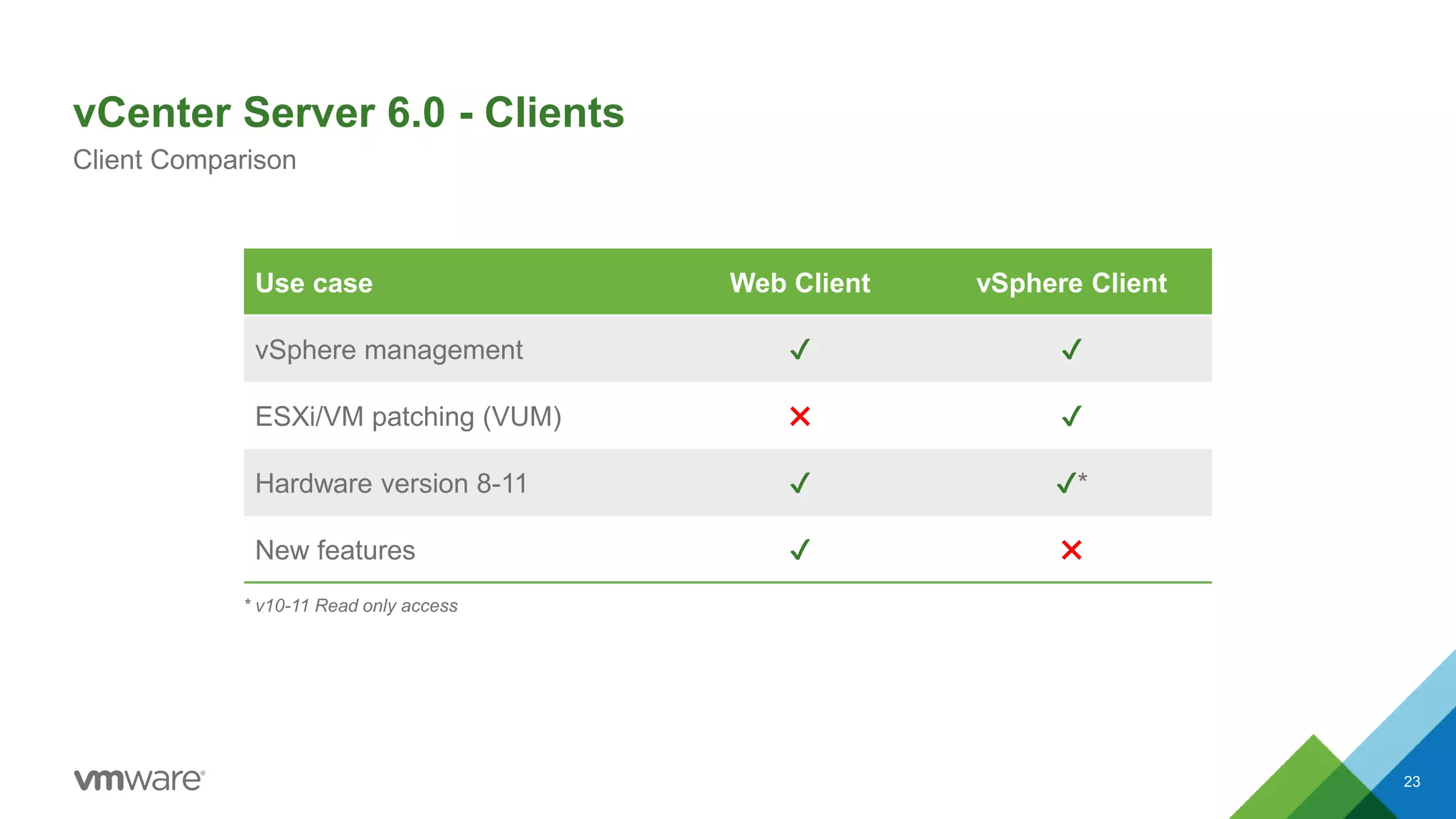 vCenter Server 6.0 - Clients
Client Comparison

| Use case | Web Client | vSphere Client |
|---|---|---|
| vSphere management | ✓ | ✓ |
| ESXi/VM patching (VUM) | ✗ | ✓ |
| Hardware version 8-11 | ✓ | ✓* |
| New features | ✓ | ✗ |

* v10-11 Read only access

vmware®

23